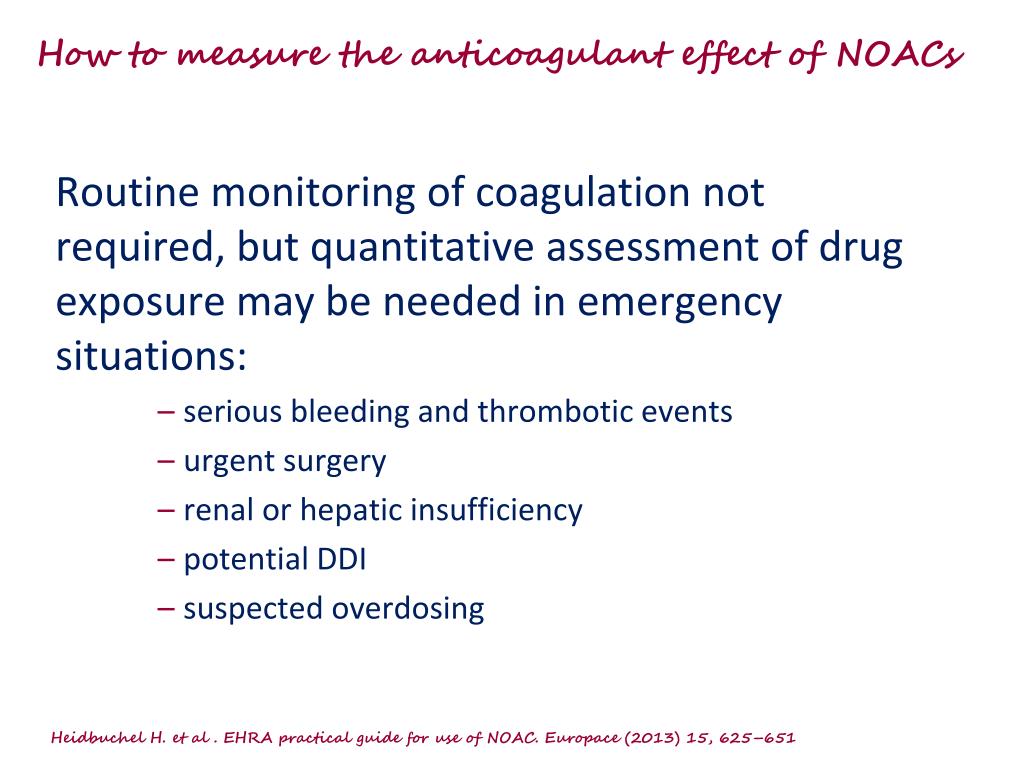 How to measure the anticoagulant effect of NOACs

Routine monitoring of coagulation not required, but quantitative assessment of drug exposure may be needed in emergency situations:

– serious bleeding and thrombotic events
– urgent surgery
– renal or hepatic insufficiency
– potential DDI
– suspected overdosing

Heidbuchel H. et al . EHRA practical guide for use of NOAC. Europace (2013) 15, 625–651